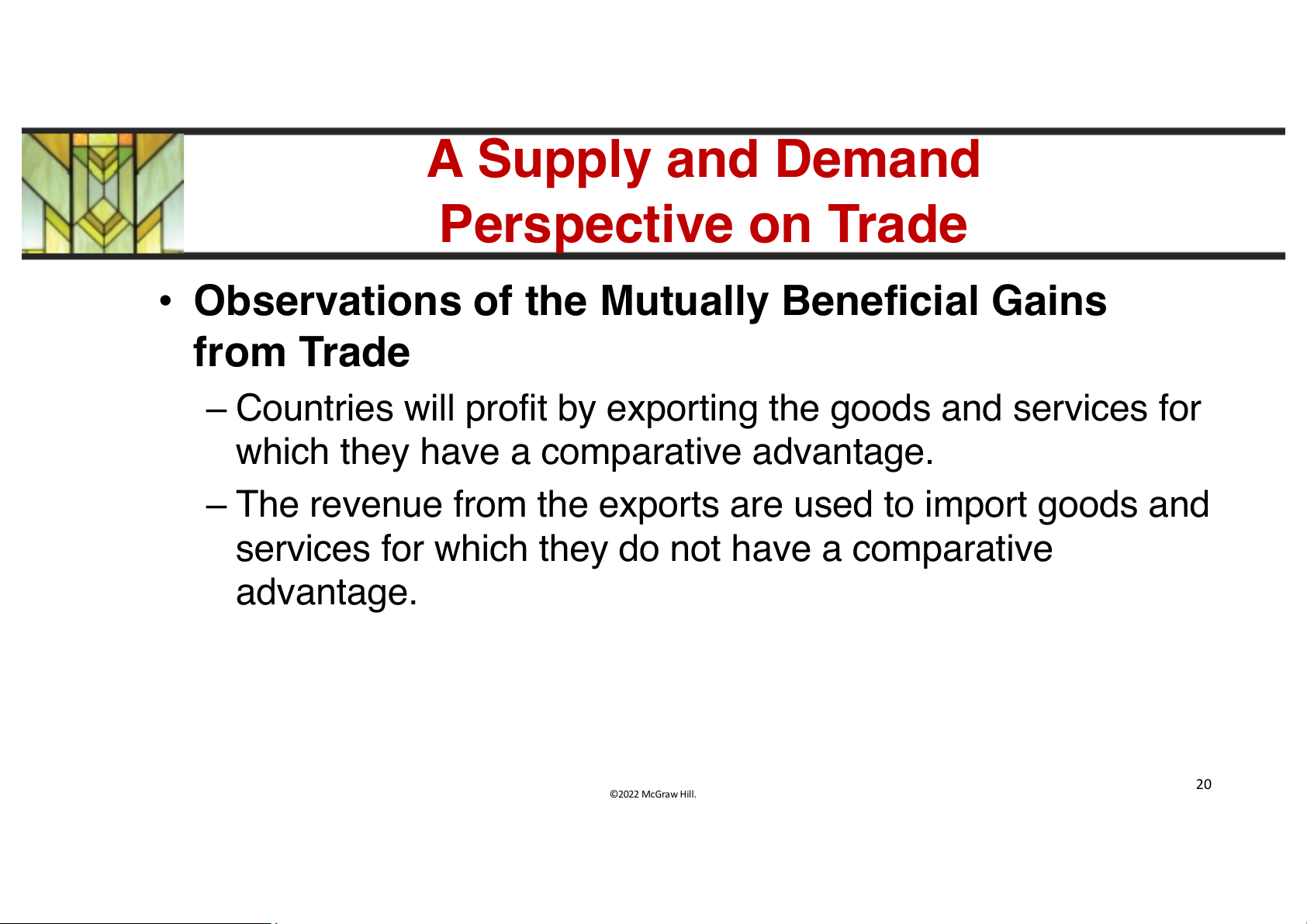 A Supply and Demand Perspective on Trade

• Observations of the Mutually Beneficial Gains from Trade

– Countries will profit by exporting the goods and services for which they have a comparative advantage.

– The revenue from the exports are used to import goods and services for which they do not have a comparative advantage.

©2022 McGraw Hill.

20